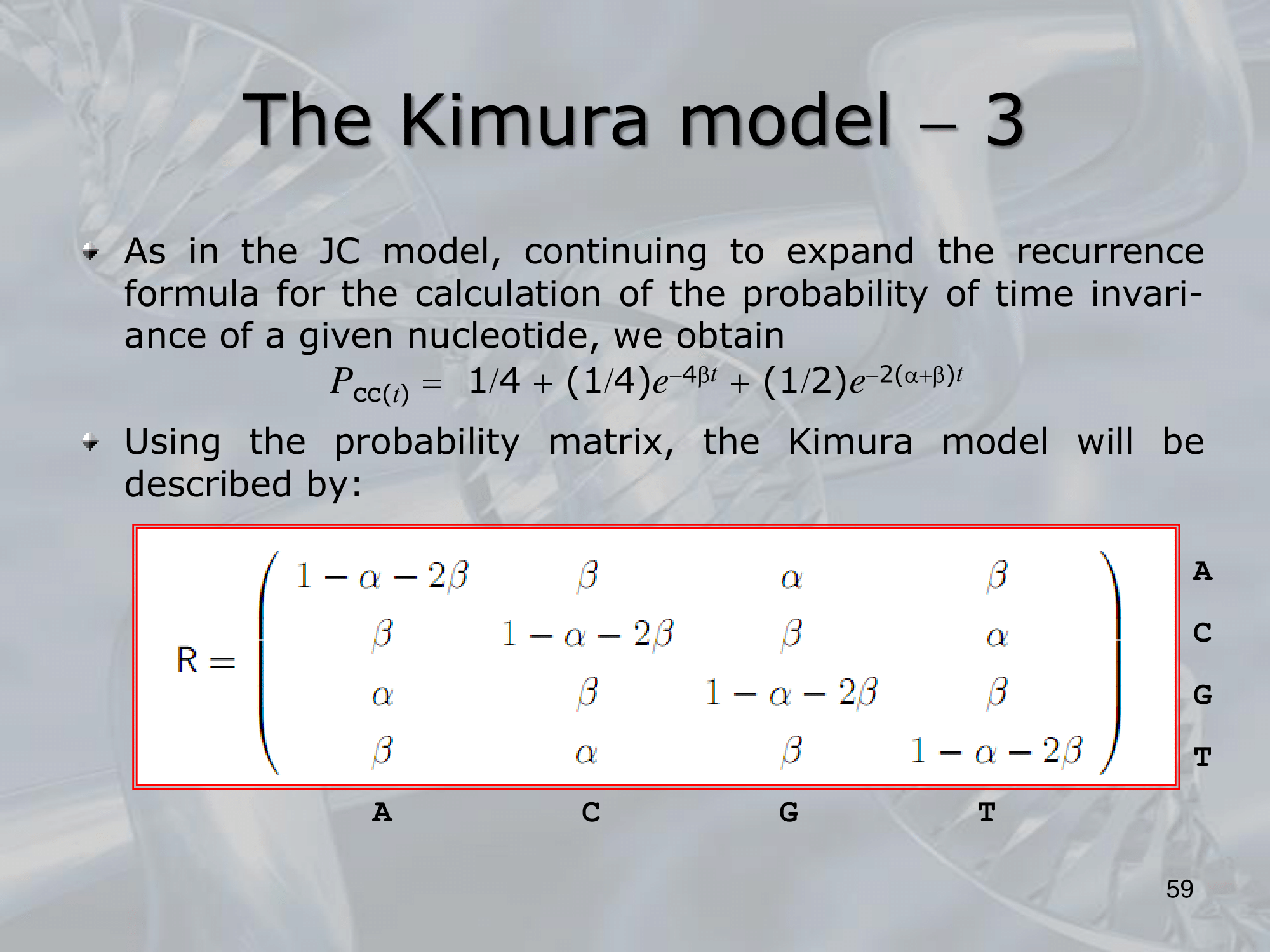 The Kimura model – 3

As in the JC model, continuing to expand the recurrence formula for the calculation of the probability of time invariance of a given nucleotide, we obtain

$P_{CC(t)} = 1/4 + (1/4)e^{-4\beta t} + (1/2)e^{-2(\alpha+\beta)t}$

Using the probability matrix, the Kimura model will be described by:

$R = \begin{pmatrix} 1-\alpha-2\beta & \beta & \alpha & \beta \\ \beta & 1-\alpha-2\beta & \beta & \alpha \\ \alpha & \beta & 1-\alpha-2\beta & \beta \\ \beta & \alpha & \beta & 1-\alpha-2\beta \end{pmatrix}$

A
C
G
T

A C G T

59